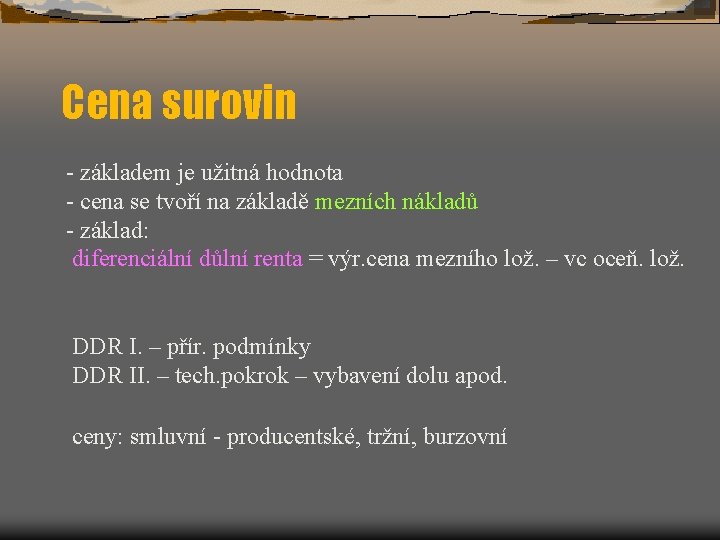 Cena surovin

- základem je užitná hodnota
- cena se tvoří na základě mezních nákladů
- základ:
diferenciální důlní renta = výr.cena mezního lož. – vc oceň. lož.

DDR I. – přír. podmínky
DDR II. – tech.pokrok – vybavení dolu apod.

ceny: smluvní - producentské, tržní, burzovní